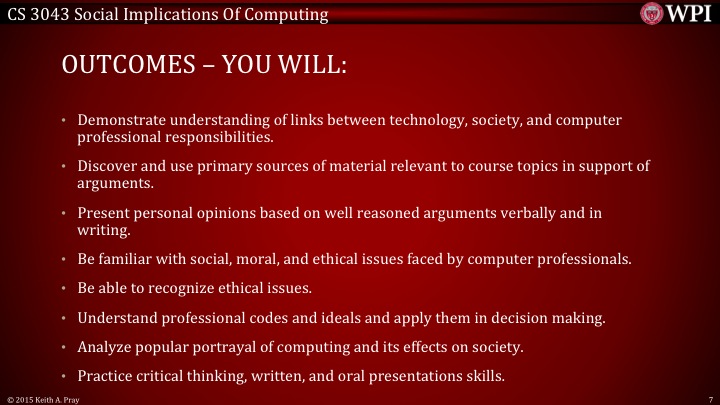 CS 3043 Social Implications Of Computing

WPI

OUTCOMES – YOU WILL:

• Demonstrate understanding of links between technology, society, and computer professional responsibilities.
• Discover and use primary sources of material relevant to course topics in support of arguments.
• Present personal opinions based on well reasoned arguments verbally and in writing.
• Be familiar with social, moral, and ethical issues faced by computer professionals.
• Be able to recognize ethical issues.
• Understand professional codes and ideals and apply them in decision making.
• Analyze popular portrayal of computing and its effects on society.
• Practice critical thinking, written, and oral presentations skills.

© 2015 Keith A. Pray

7